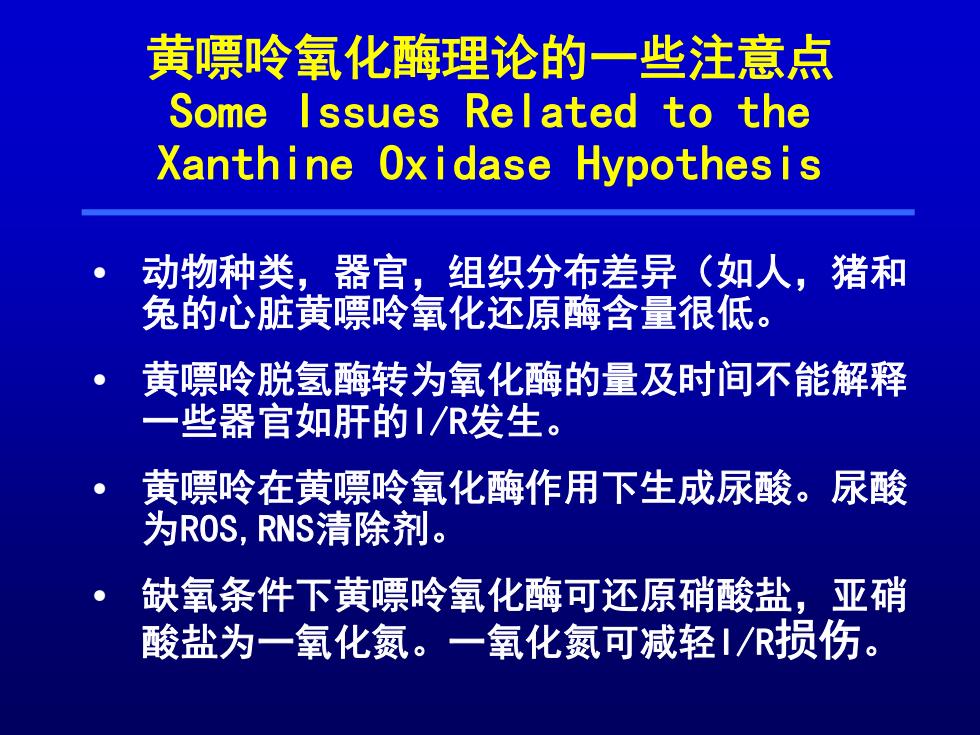 黄嘌呤氧化酶理论的一些注意点
Some Issues Related to the Xanthine Oxidase Hypothesis

• 动物种类，器官，组织分布差异（如人，猪和兔的心脏黄嘌呤氧化还原酶含量很低。

• 黄嘌呤脱氢酶转为氧化酶的量及时间不能解释一些器官如肝的I/R发生。

• 黄嘌呤在黄嘌呤氧化酶作用下生成尿酸。尿酸为ROS,RNS清除剂。

• 缺氧条件下黄嘌呤氧化酶可还原硝酸盐，亚硝酸盐为一氧化氮。一氧化氮可减轻I/R损伤。